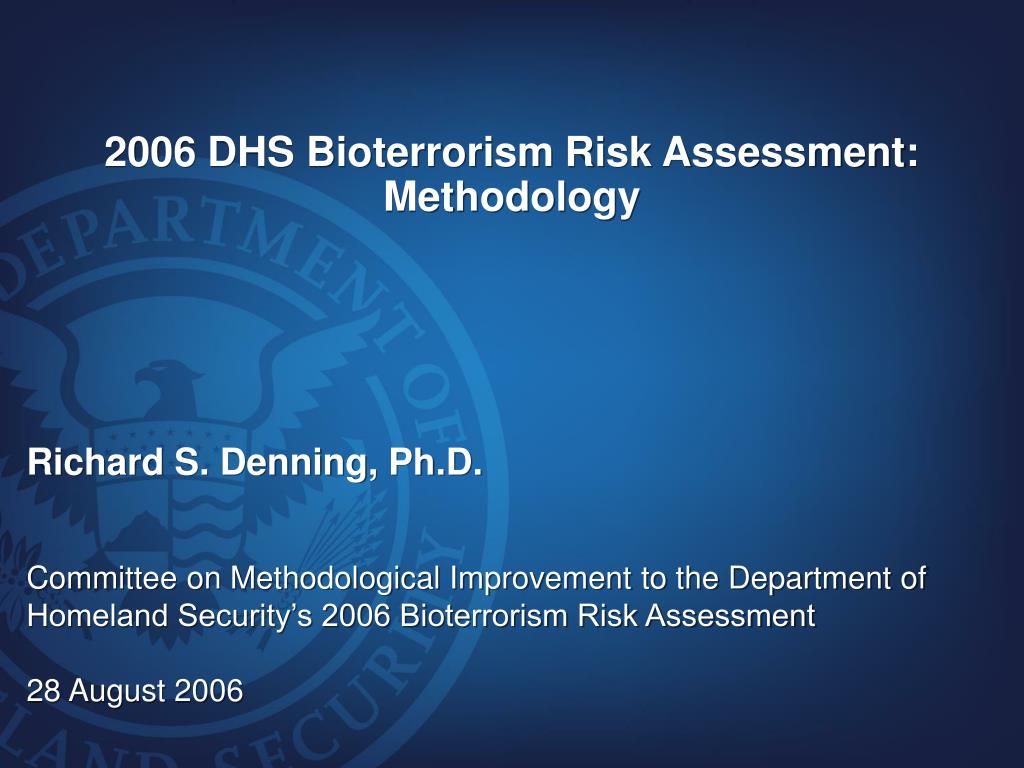 2006 DHS Bioterrorism Risk Assessment: Methodology

Richard S. Denning, Ph.D.

Committee on Methodological Improvement to the Department of Homeland Security's 2006 Bioterrorism Risk Assessment

28 August 2006